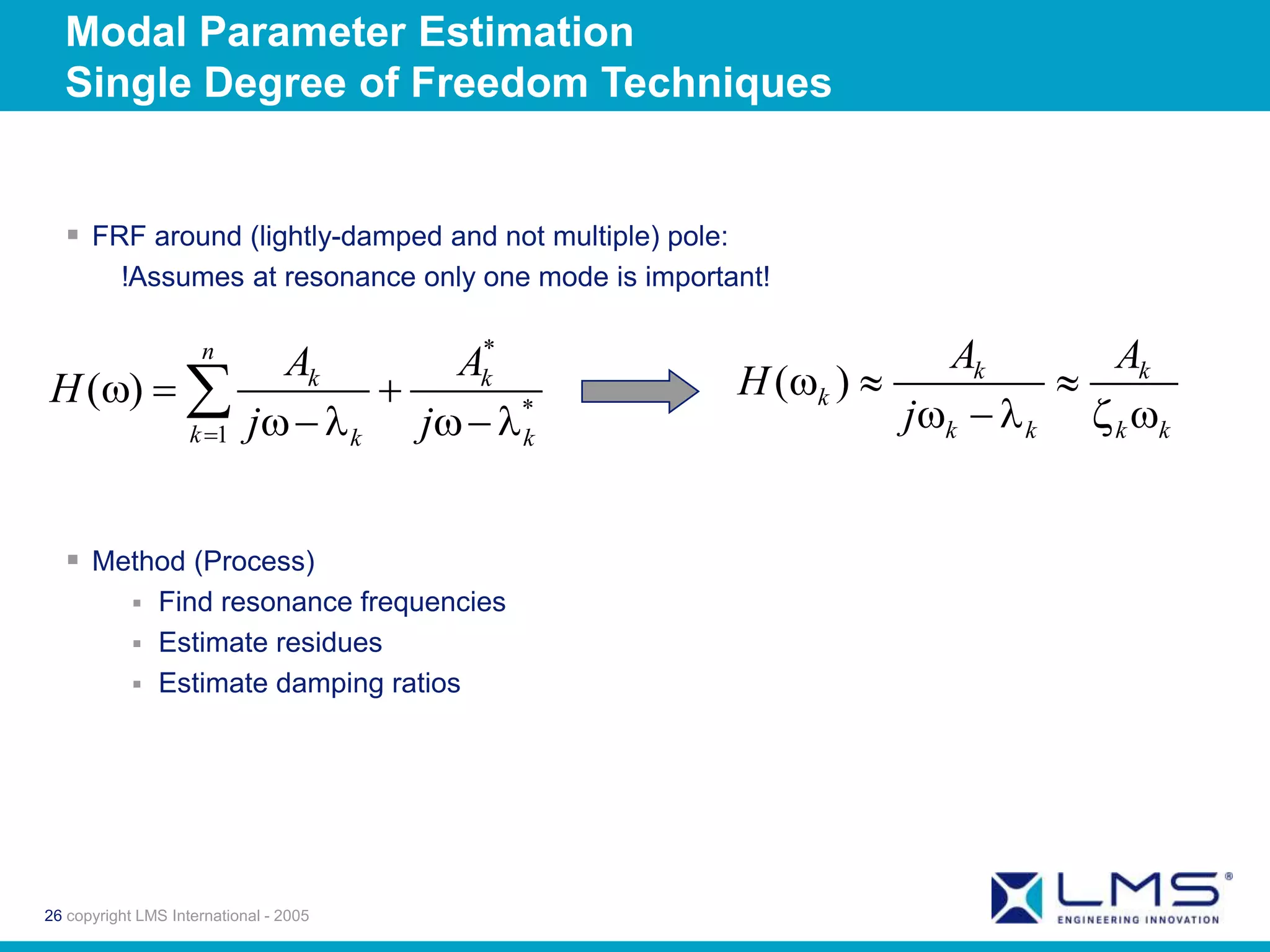 Modal Parameter Estimation
Single Degree of Freedom Techniques

▪ FRF around (lightly-damped and not multiple) pole:
!Assumes at resonance only one mode is important!

$H(\omega) = \sum_{k=1}^{n} \frac{A_k}{j\omega - \lambda_k} + \frac{A_k^*}{j\omega - \lambda_k^*}$

$H(\omega_k) \approx \frac{A_k}{j\omega_k - \lambda_k} \approx \frac{A_k}{\zeta_k \omega_k}$

▪ Method (Process)
▪ Find resonance frequencies
▪ Estimate residues
▪ Estimate damping ratios

26 copyright LMS International - 2005

LMS®
ENGINEERING INNOVATION